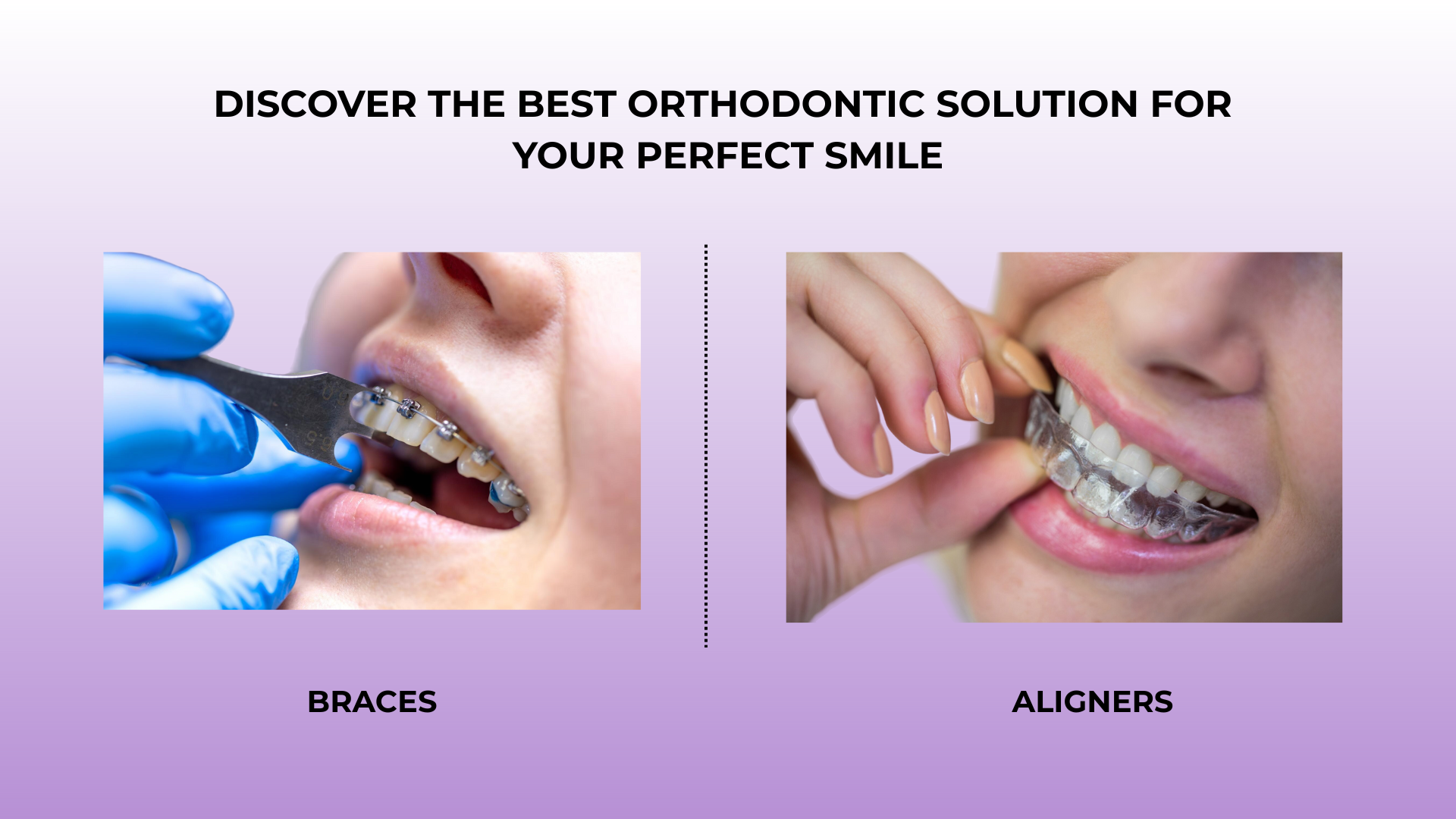 DISCOVER THE BEST ORTHODONTIC SOLUTION FOR YOUR PERFECT SMILE

BRACES

ALIGNERS